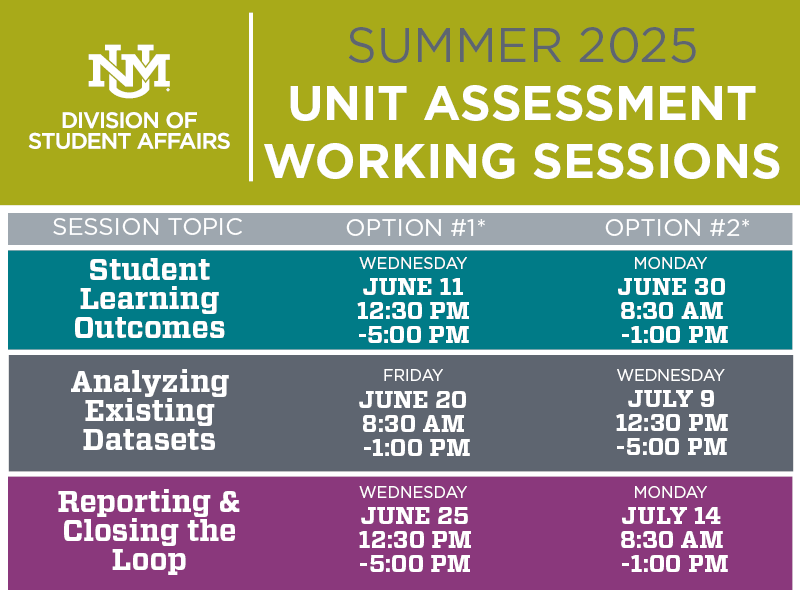 UNM
DIVISION OF STUDENT AFFAIRS

SUMMER 2025
UNIT ASSESSMENT WORKING SESSIONS

| SESSION TOPIC | OPTION #1* | OPTION #2* |
|---|---|---|
| Student Learning Outcomes | WEDNESDAY JUNE 11 12:30 PM -5:00 PM | MONDAY JUNE 30 8:30 AM -1:00 PM |
| Analyzing Existing Datasets | FRIDAY JUNE 20 8:30 AM -1:00 PM | WEDNESDAY JULY 9 12:30 PM -5:00 PM |
| Reporting & Closing the Loop | WEDNESDAY JUNE 25 12:30 PM -5:00 PM | MONDAY JULY 14 8:30 AM -1:00 PM |